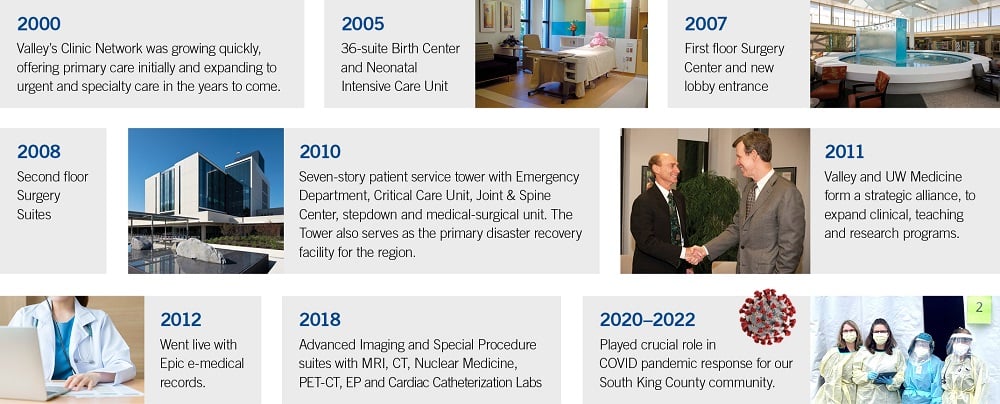 2000
Valley's Clinic Network was growing quickly, offering primary care initially and expanding to urgent and specialty care in the years to come.

2005
36-suite Birth Center and Neonatal Intensive Care Unit

2007
First floor Surgery Center and new lobby entrance

2008
Second floor Surgery Suites

2010
Seven-story patient service tower with Emergency Department, Critical Care Unit, Joint & Spine Center, stepdown and medical-surgical unit. The Tower also serves as the primary disaster recovery facility for the region.

2011
Valley and UW Medicine form a strategic alliance, to expand clinical, teaching and research programs.

2012
Went live with Epic e-medical records.

2018
Advanced Imaging and Special Procedure suites with MRI, CT, Nuclear Medicine, PET-CT, EP and Cardiac Catheterization Labs

2020–2022
Played crucial role in COVID pandemic response for our South King County community.

2